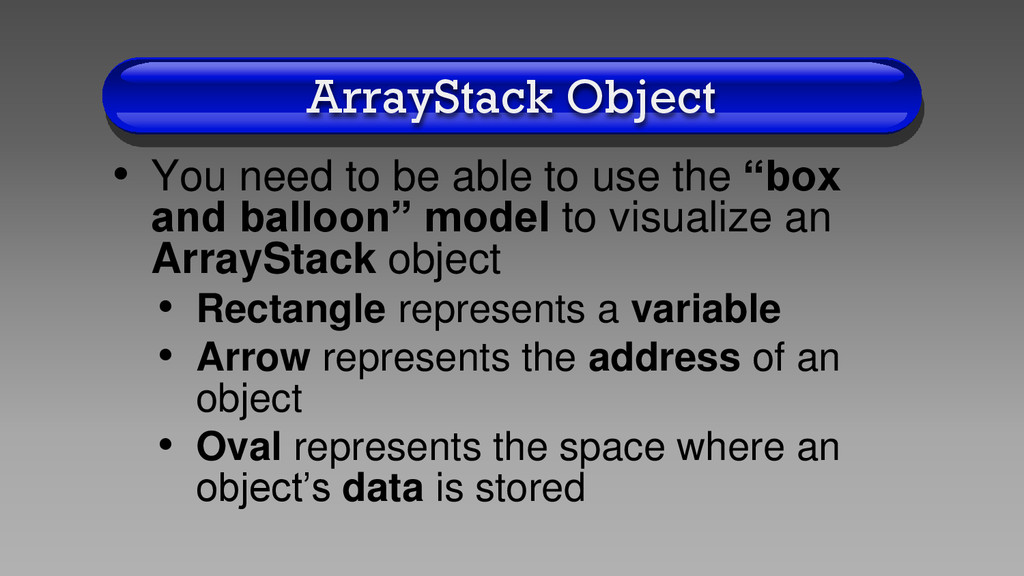 ArrayStack Object

• You need to be able to use the “box and balloon” model to visualize an ArrayStack object
• Rectangle represents a variable
• Arrow represents the address of an object
• Oval represents the space where an object’s data is stored